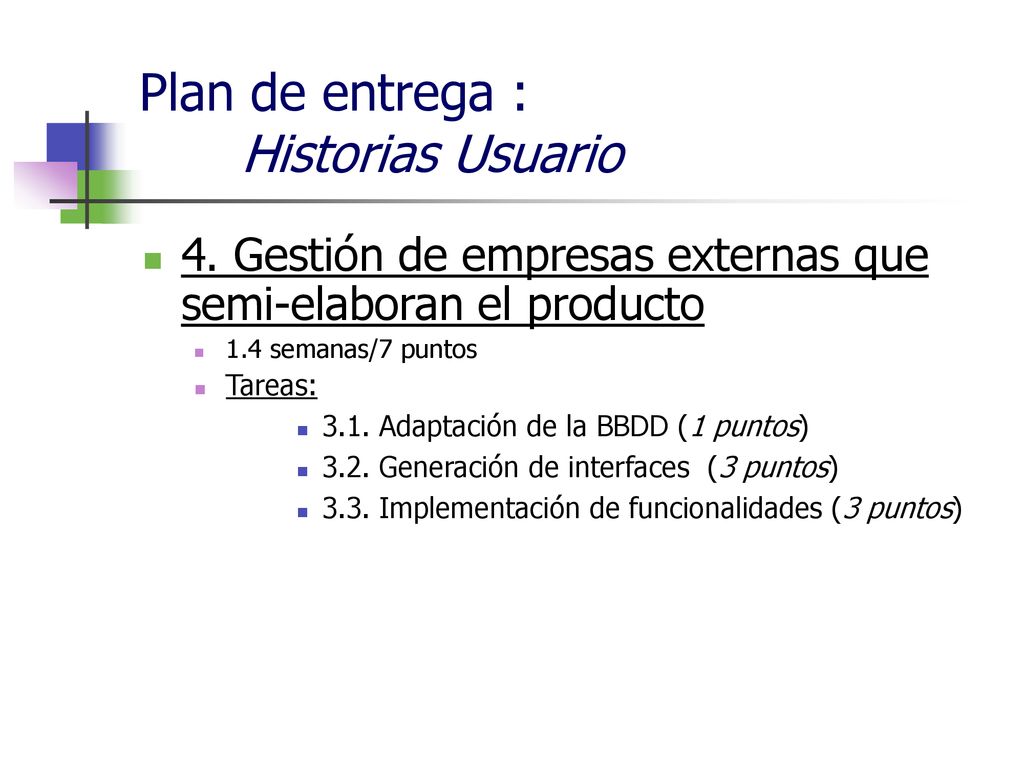 Plan de entrega :
Historias Usuario

4. Gestión de empresas externas que semi-elaboran el producto

1.4 semanas/7 puntos

Tareas:

3.1. Adaptación de la BBDD (1 puntos)

3.2. Generación de interfaces (3 puntos)

3.3. Implementación de funcionalidades (3 puntos)